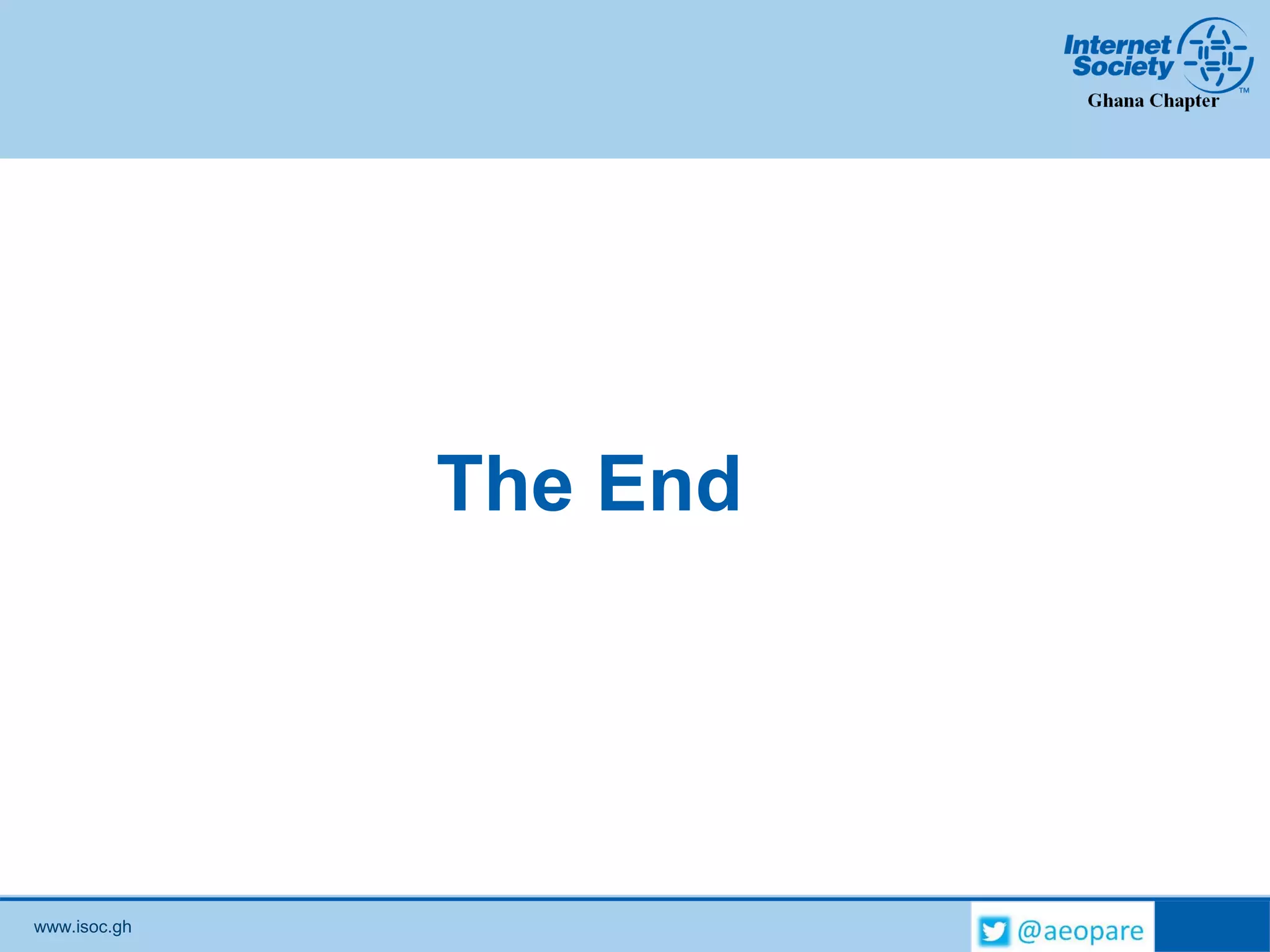 Internet Society™
Ghana Chapter

The End

www.isoc.gh

@aeopare